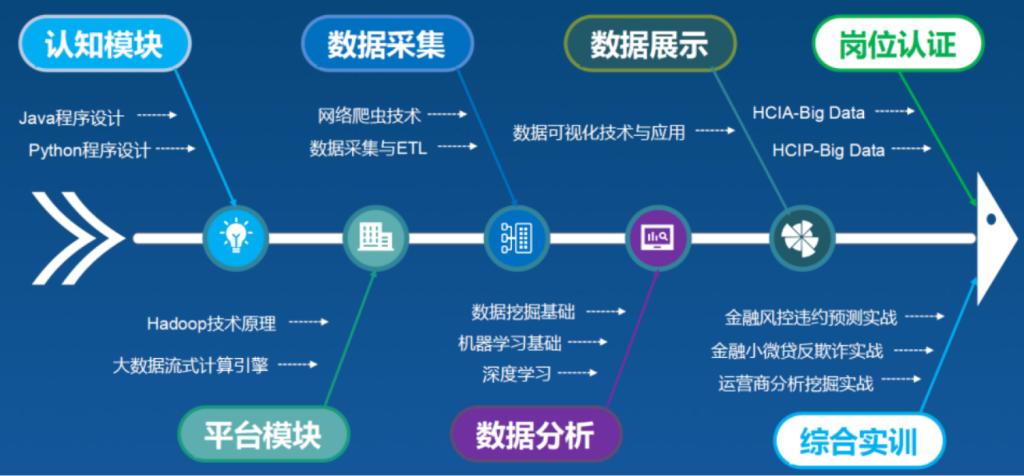 认知模块

Java程序设计

Python程序设计

数据采集

网络爬虫技术

数据采集与ETL

数据展示

数据可视化技术与应用

岗位认证

HCIA-Big Data

HCIP-Big Data

Hadoop技术原理

大数据流式计算引擎

平台模块

数据挖掘基础

机器学习基础

深度学习

数据分析

金融风控违约预测实战

金融小微贷反欺诈实战

运营商分析挖掘实战

综合实训